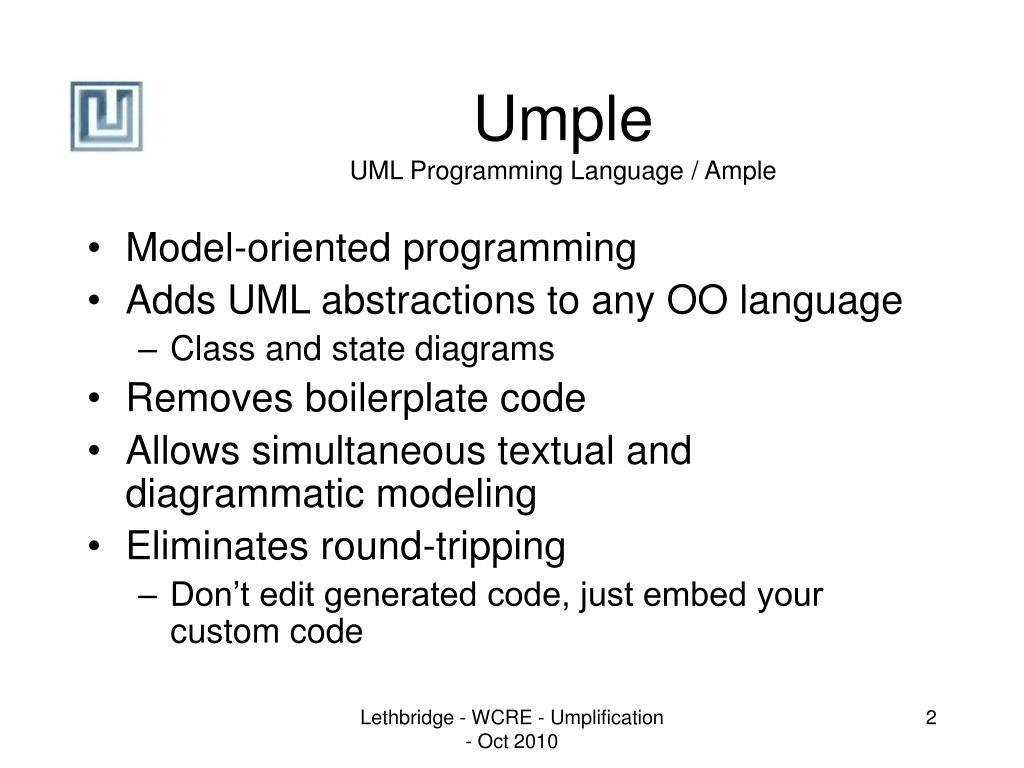 Umple
UML Programming Language / Ample

• Model-oriented programming
• Adds UML abstractions to any OO language
– Class and state diagrams
• Removes boilerplate code
• Allows simultaneous textual and diagrammatic modeling
• Eliminates round-tripping
– Don’t edit generated code, just embed your custom code

Lethbridge - WCRE - Umplification - Oct 2010

2